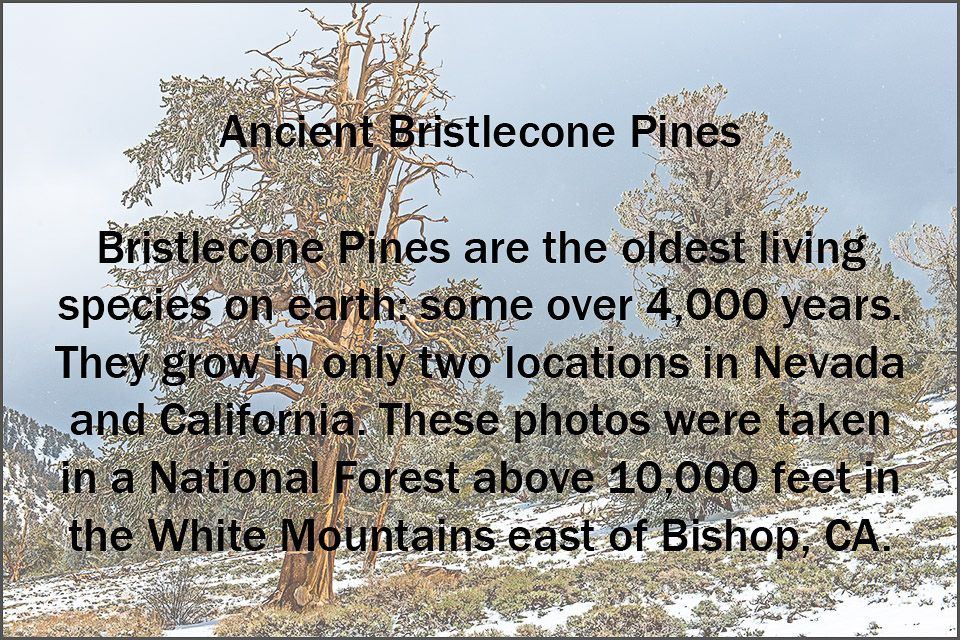 Ancient Bristlecone Pines

Bristlecone Pines are the oldest living species on earth: some over 4,000 years. They grow in only two locations in Nevada and California. These photos were taken in a National Forest above 10,000 feet in the White Mountains east of Bishop, CA.